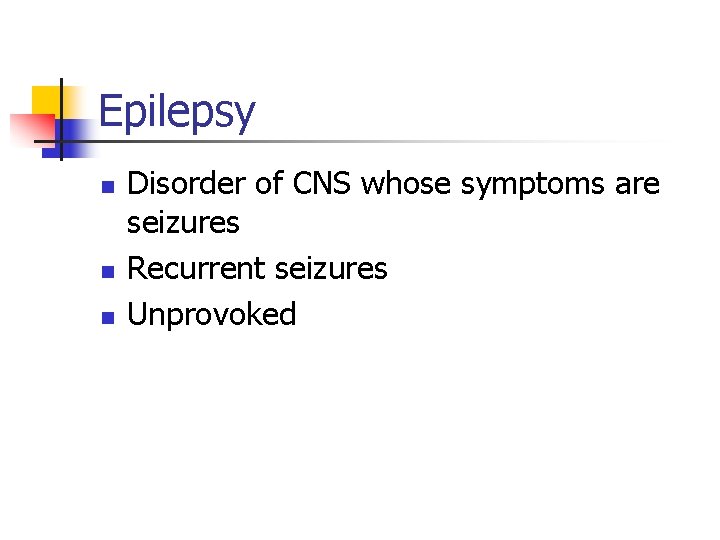 Epilepsy

- Disorder of CNS whose symptoms are seizures
- Recurrent seizures
- Unprovoked